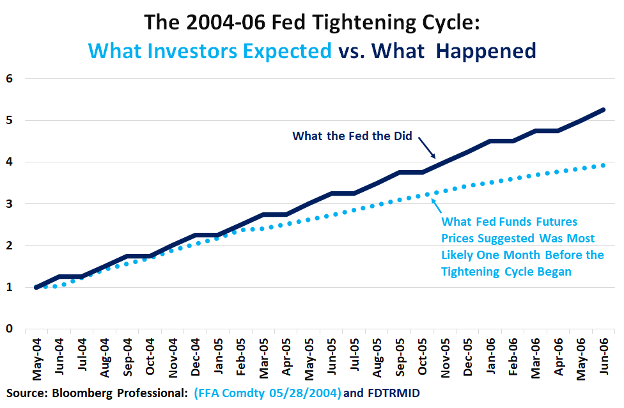 The 2004-06 Fed Tightening Cycle:
What Investors Expected vs. What Happened

6
5
4
3
2
1
0

What the Fed the Did

What Fed Funds Futures Prices Suggested Was Most Likely One Month Before the Tightening Cycle Began

May-04
Jun-04
Jul-04
Aug-04
Sep-04
Oct-04
Nov-04
Dec-04
Jan-05
Feb-05
Mar-05
Apr-05
May-05
Jun-05
Jul-05
Aug-05
Sep-05
Oct-05
Nov-05
Dec-05
Jan-06
Feb-06
Mar-06
Apr-06
May-06
Jun-06

Source: Bloomberg Professional: (FFA Comdty 05/28/2004) and FDTRMID